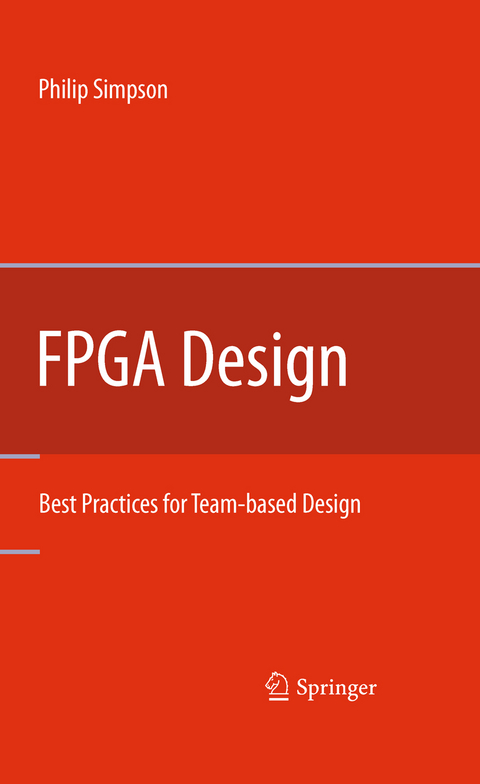 Philip Simpson

FPGA Design

Best Practices for Team-based Design

Springer